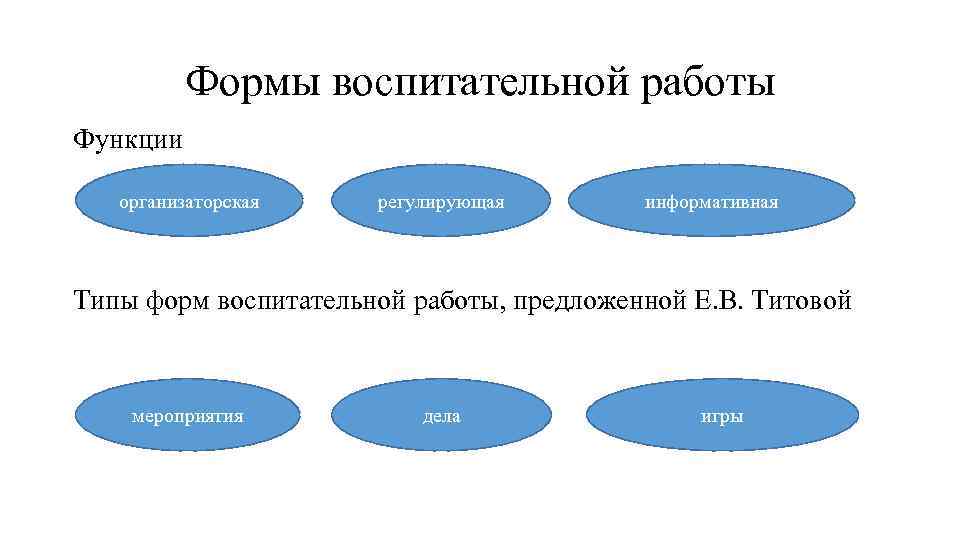 Формы воспитательной работы

Функции

организаторская

регулирующая

информативная

Типы форм воспитательной работы, предложенной Е.В. Титовой

мероприятия

дела

игры